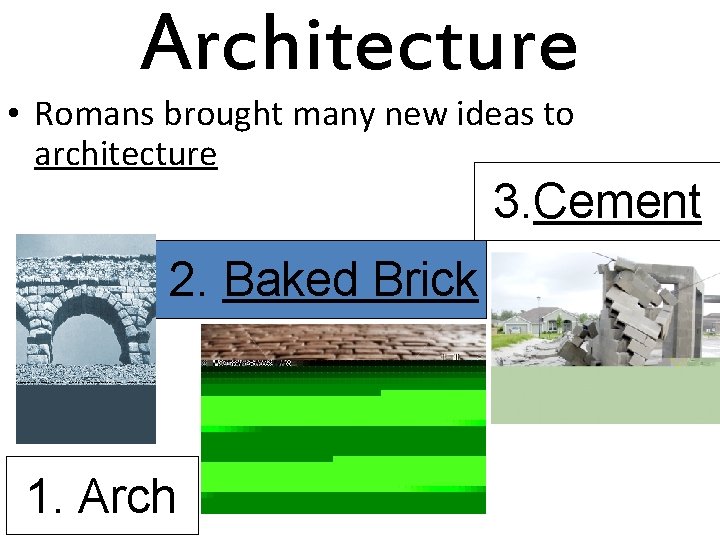 Architecture

• Romans brought many new ideas to architecture

3.Cement

2. Baked Brick

1. Arch